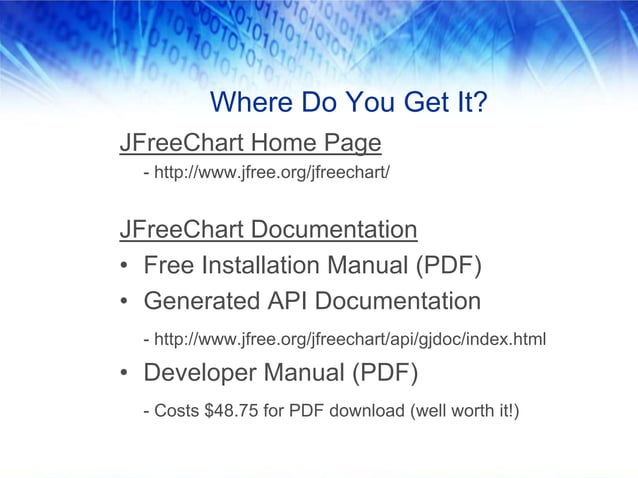 Where Do You Get It?

JFreeChart Home Page

- http://www.jfree.org/jfreechart/

JFreeChart Documentation

• Free Installation Manual (PDF)

• Generated API Documentation

- http://www.jfree.org/jfreechart/api/gjdoc/index.html

• Developer Manual (PDF)

- Costs \$48.75 for PDF download (well worth it!)